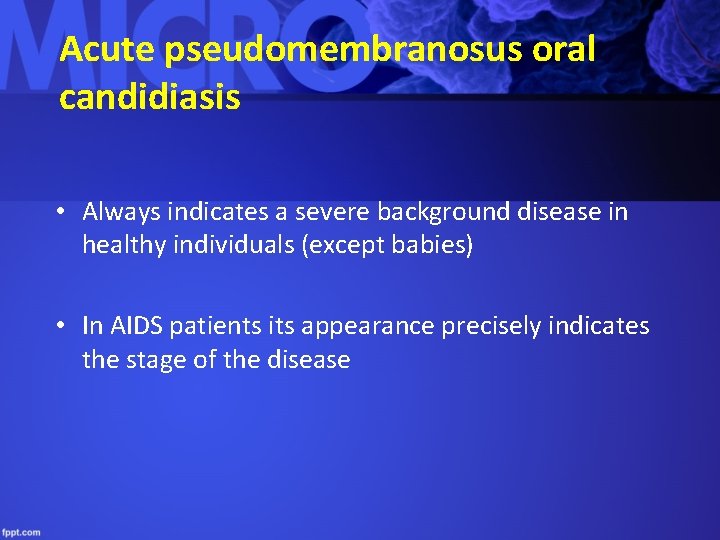 MICRO

Acute pseudomembranosus oral candidiasis

• Always indicates a severe background disease in healthy individuals (except babies)

• In AIDS patients its appearance precisely indicates the stage of the disease

fppt.com